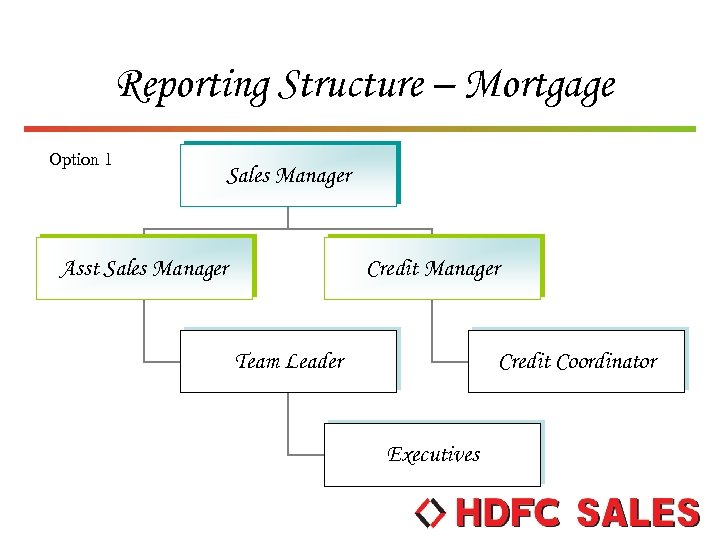 Reporting Structure – Mortgage

Option 1

Sales Manager

Asst Sales Manager

Credit Manager

Team Leader

Credit Coordinator

Executives

HDFC SALES